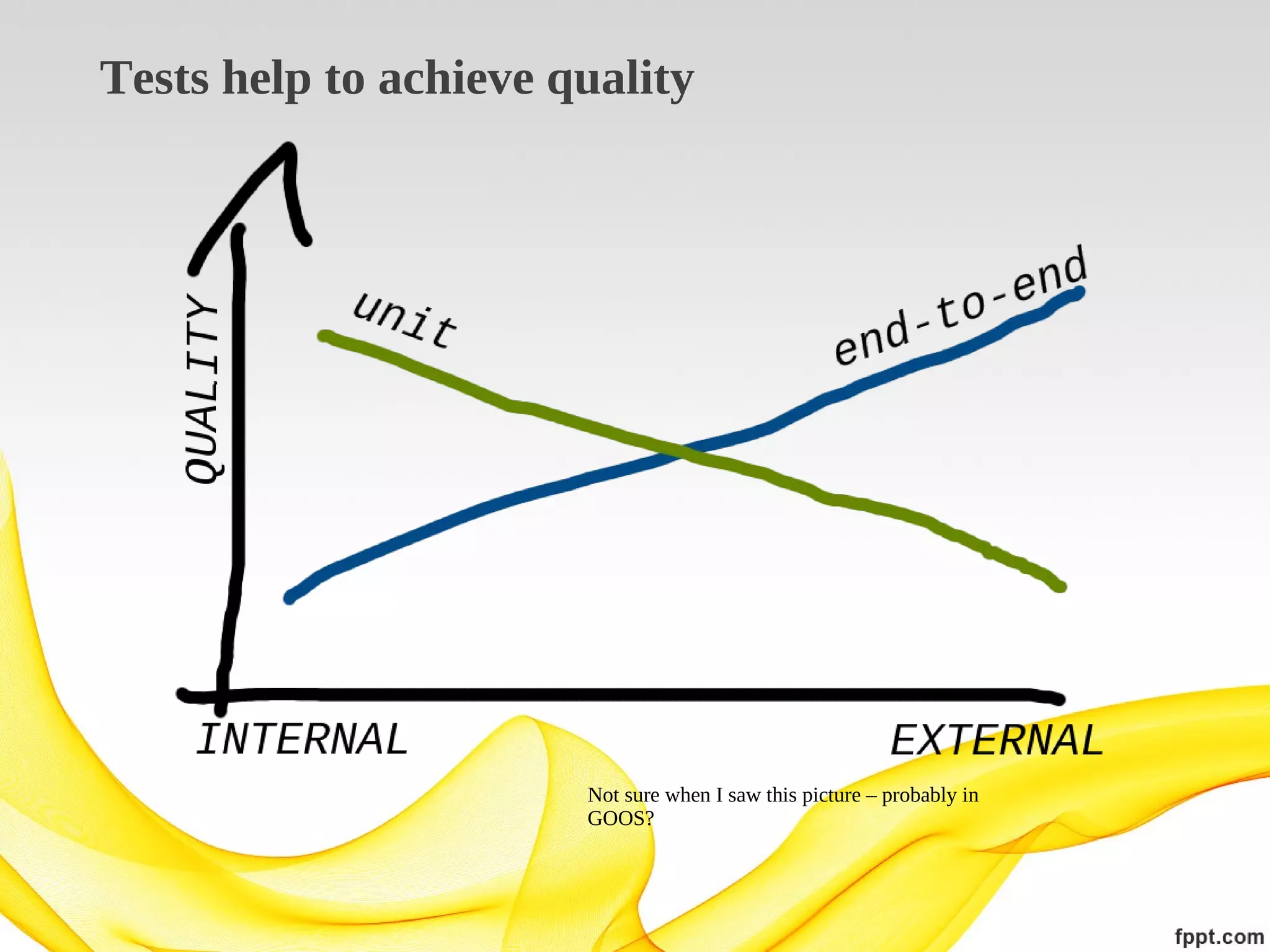 Tests help to achieve quality

QUALITY

unit

end-to-end

INTERNAL

EXTERNAL

Not sure when I saw this picture – probably in GOOS?

fppt.com